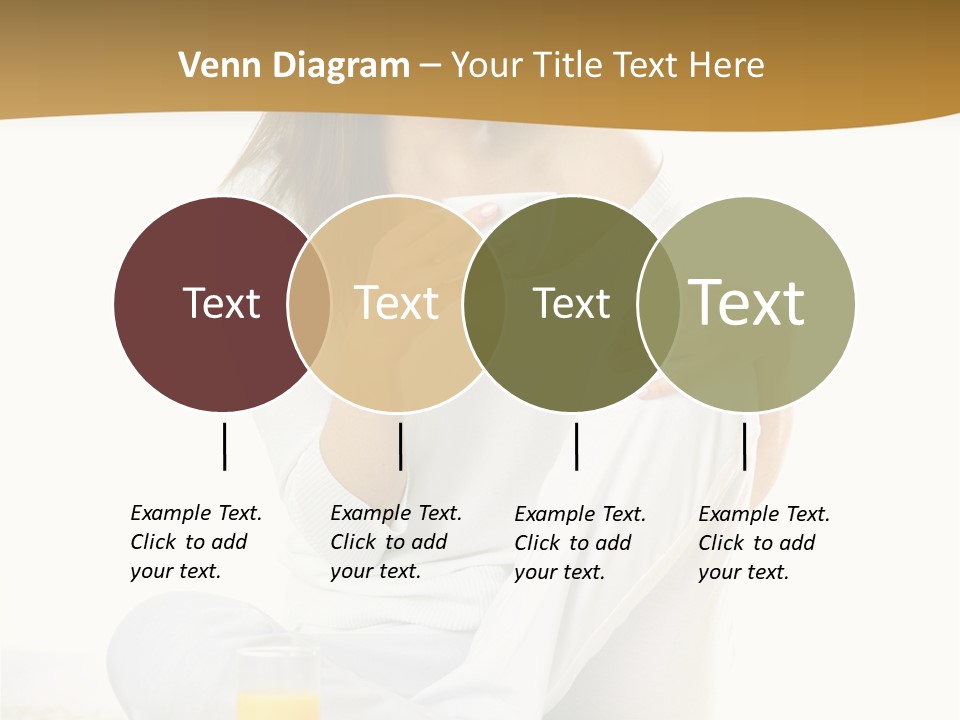 Venn Diagram – Your Title Text Here

Text

Text

Text

Text

Example Text. Click to add your text.

Example Text. Click to add your text.

Example Text. Click to add your text.

Example Text. Click to add your text.